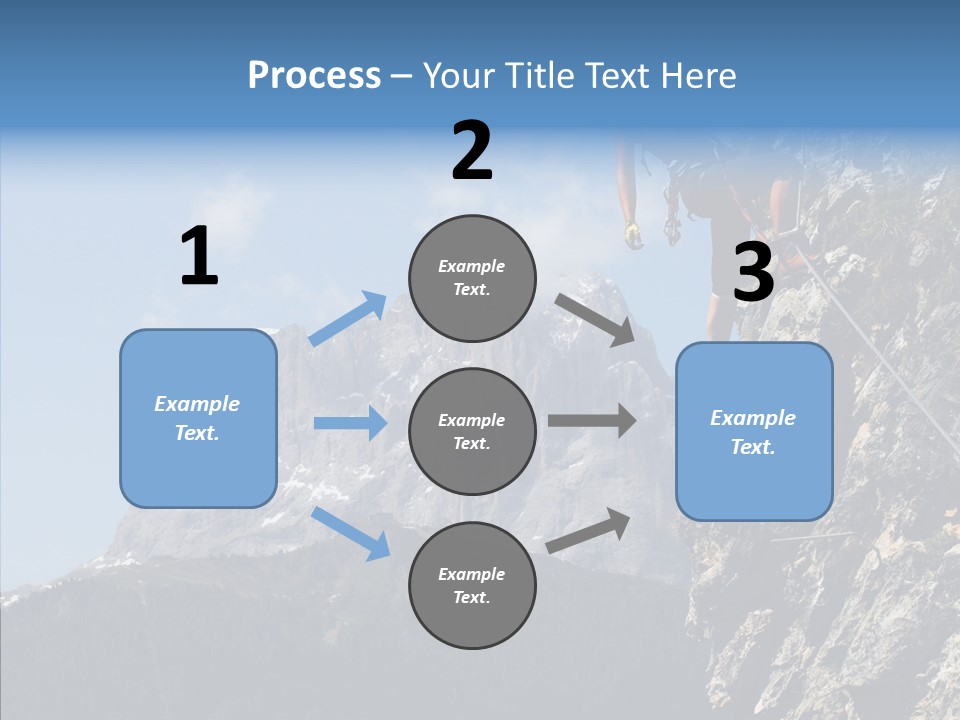 Process – Your Title Text Here

1

Example Text.

2

Example Text.

Example Text.

Example Text.

3

Example Text.